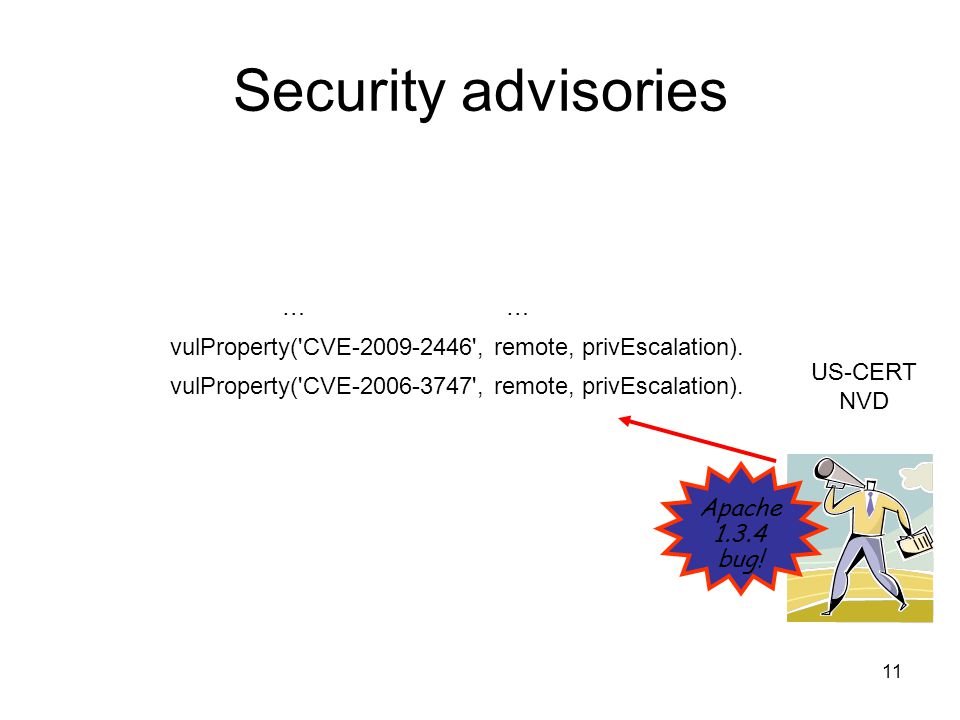 Security advisories

… …

vulProperty('CVE-2009-2446', remote, privEscalation).

vulProperty('CVE-2006-3747', remote, privEscalation).

US-CERT
NVD

Apache 1.3.4 bug!

11